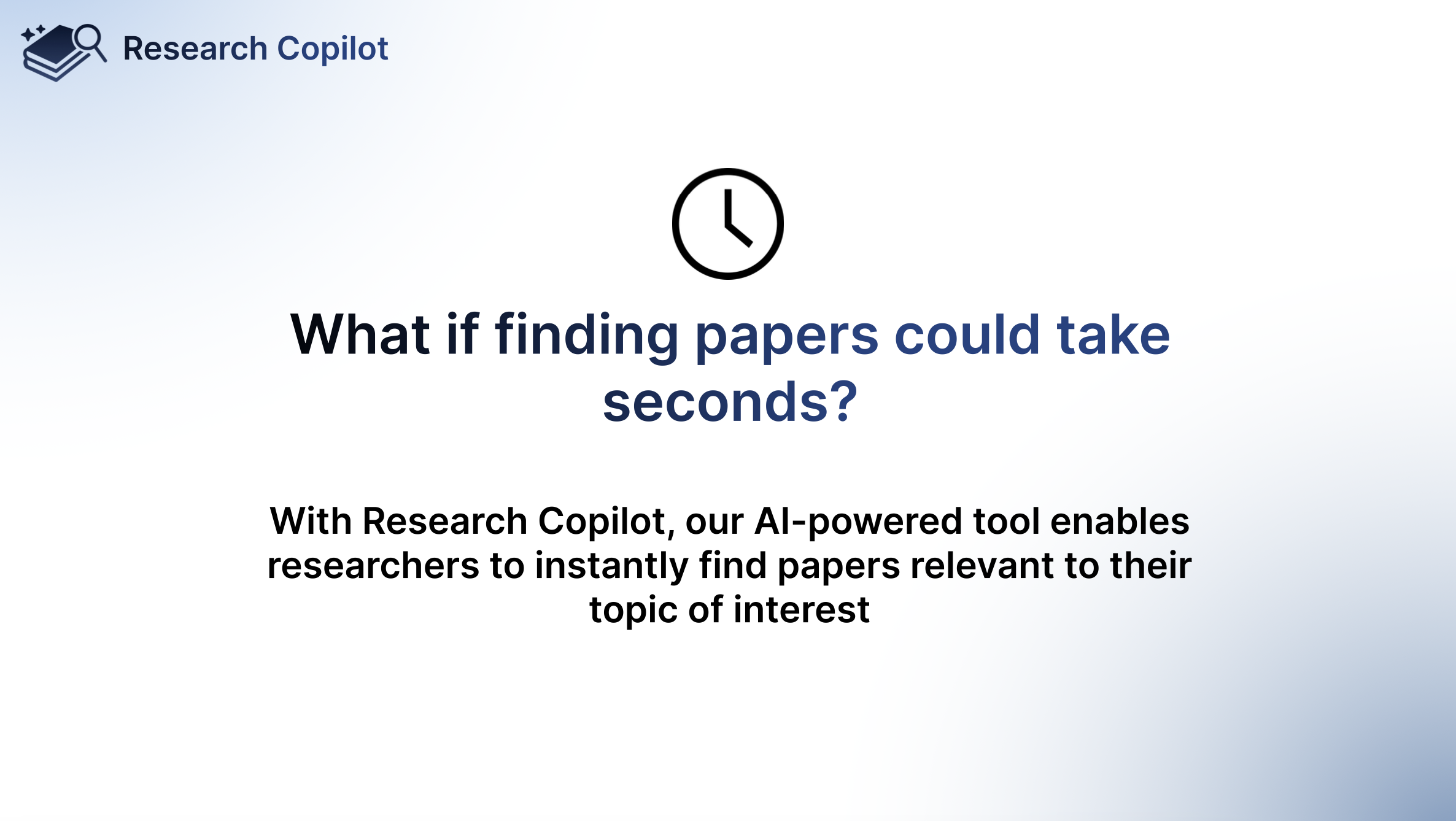 Research Copilot

What if finding papers could take seconds?

With Research Copilot, our AI-powered tool enables researchers to instantly find papers relevant to their topic of interest